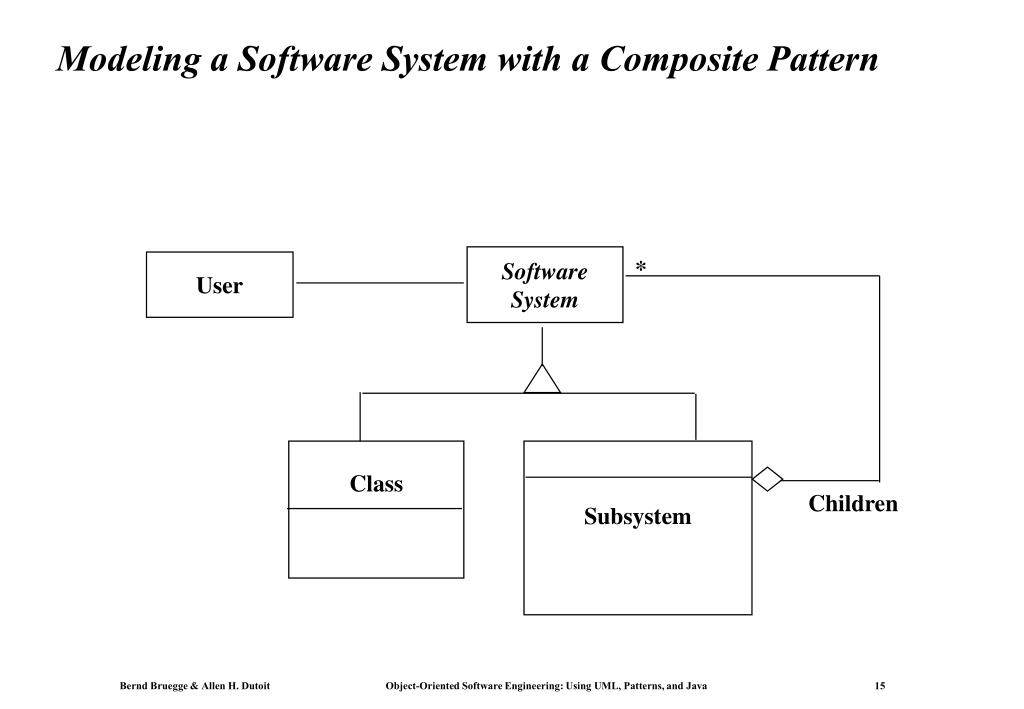 Modeling a Software System with a Composite Pattern

User

Software System

*

Class

Subsystem

Children

Bernd Bruegge & Allen H. Dutoit

Object-Oriented Software Engineering: Using UML, Patterns, and Java

15